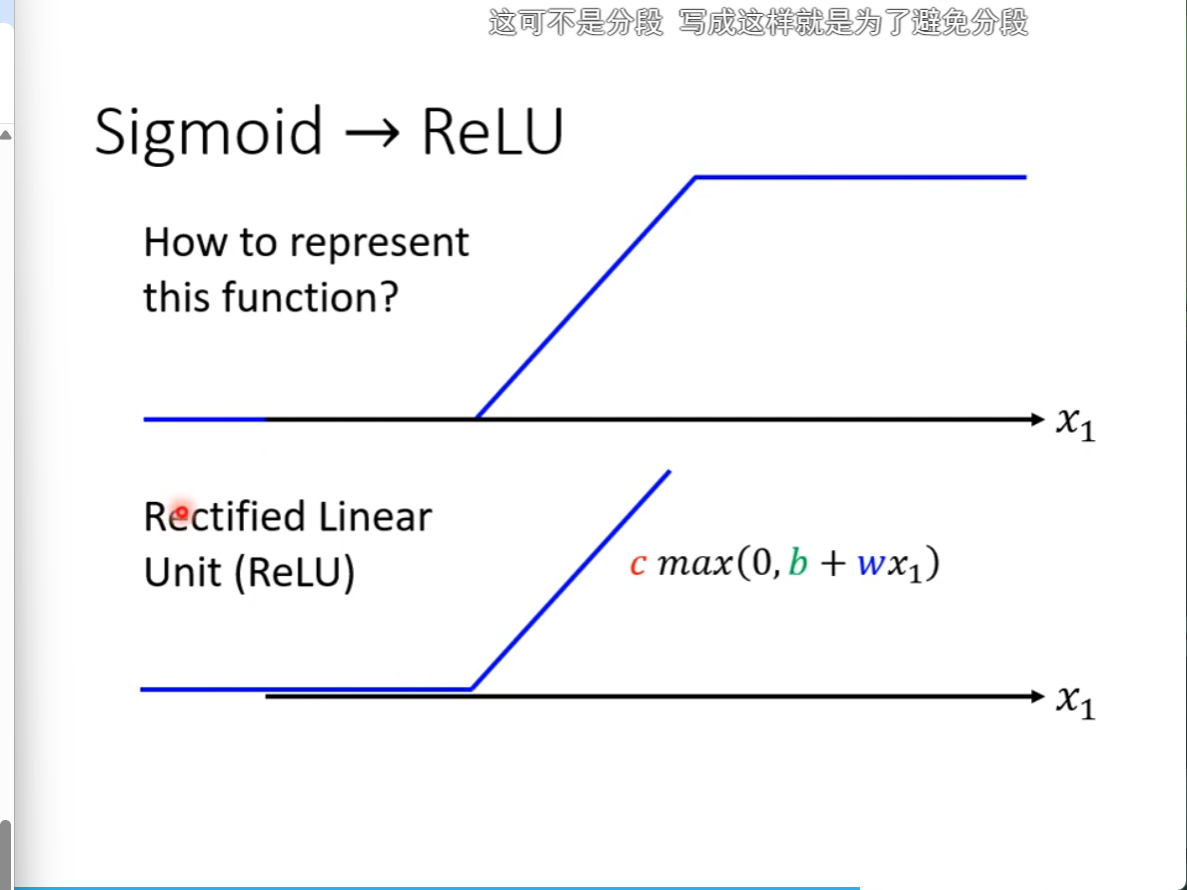 这可不是分段 写成这样就是为了避免分段

Sigmoid → ReLU

How to represent this function?

$x_1$

Rectified Linear Unit (ReLU)

$c\ max(0, b + wx_1)$

$x_1$